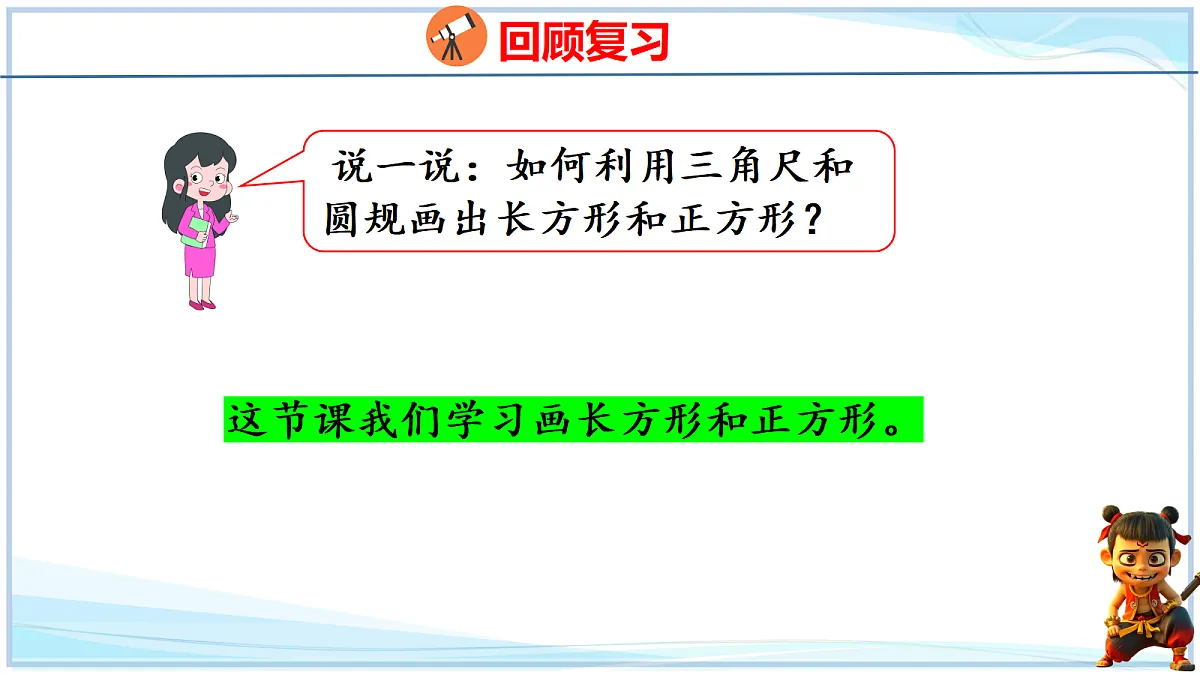 回顾复习

说一说：如何利用三角尺和圆规画出长方形和正方形？

这节课我们学习画长方形和正方形。